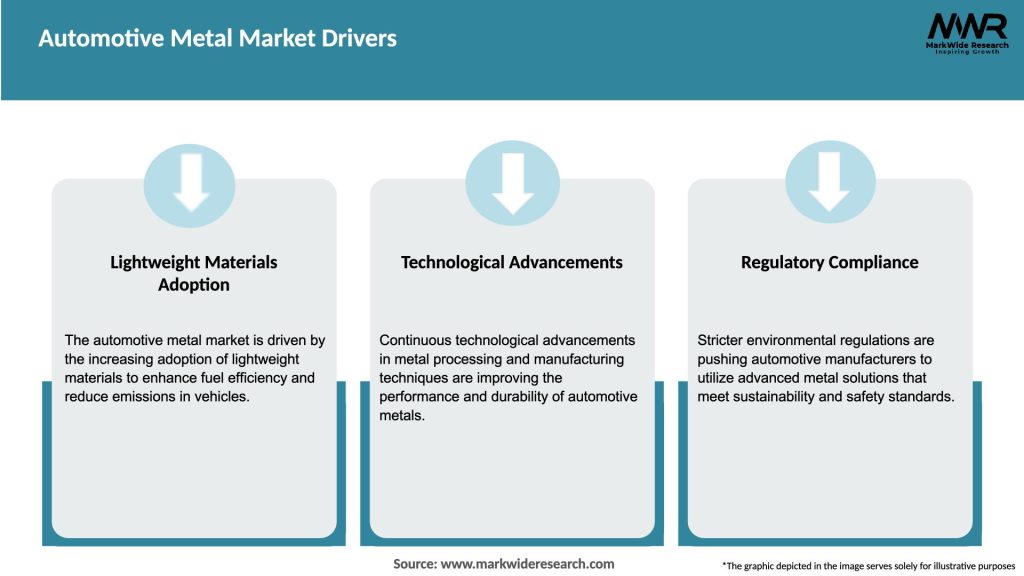 Automotive Metal Market Drivers

MWR
MarkWide Research
Inspiring Growth

Lightweight Materials Adoption

The automotive metal market is driven by the increasing adoption of lightweight materials to enhance fuel efficiency and reduce emissions in vehicles.

Technological Advancements

Continuous technological advancements in metal processing and manufacturing techniques are improving the performance and durability of automotive metals.

Regulatory Compliance

Stricter environmental regulations are pushing automotive manufacturers to utilize advanced metal solutions that meet sustainability and safety standards.

Source: www.markwideresearch.com

*The graphic depicted in the image serves solely for illustrative purposes